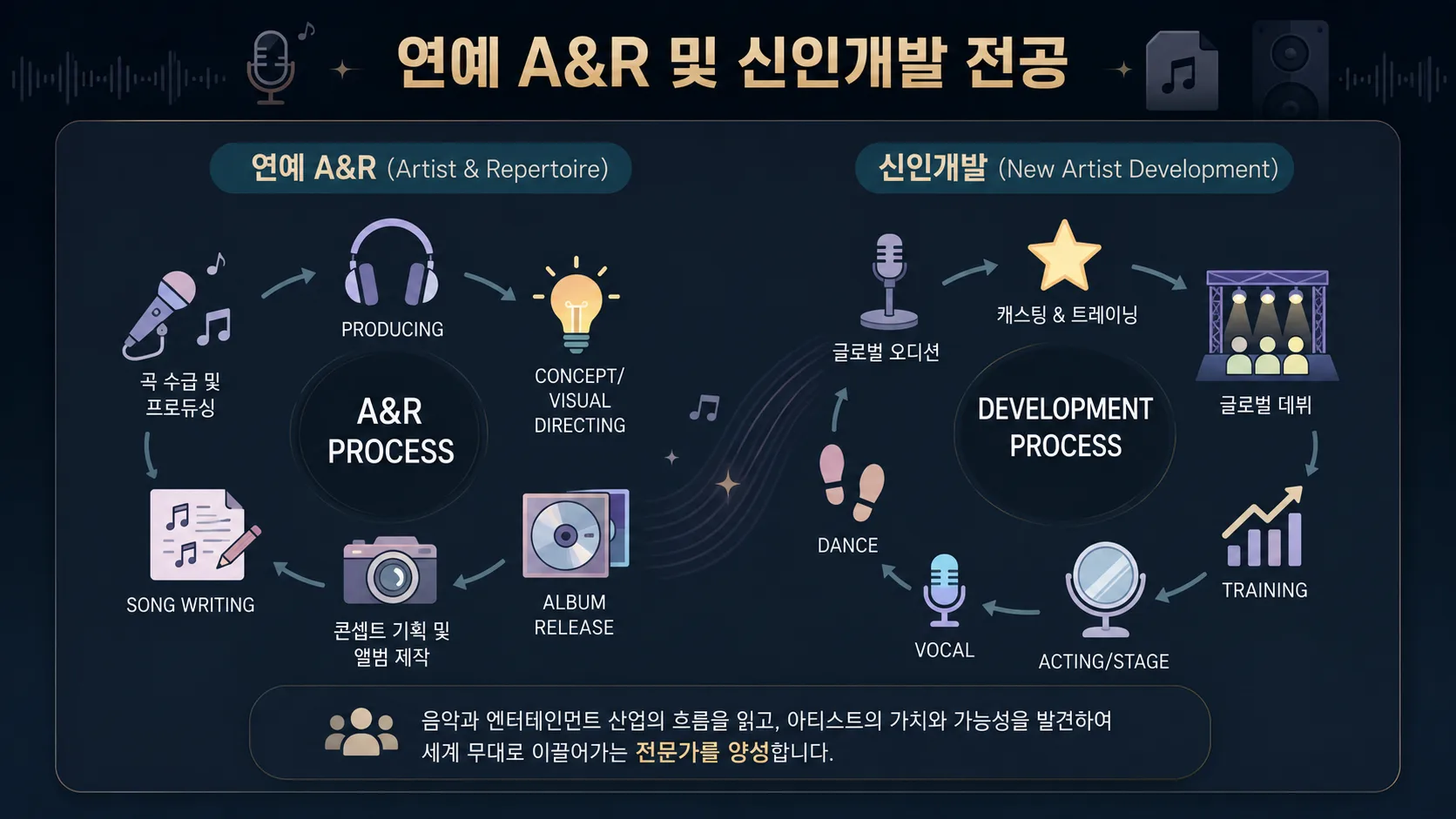 연예 A&R 및 신인개발 전공

연예 A&R (Artist & Repertoire)

곡 수급 및 프로듀싱

PRODUCING

CONCEPT/ VISUAL DIRECTING

A&R PROCESS

SONG WRITING

콘셉트 기획 및 앨범 제작

ALBUM RELEASE

신인개발 (New Artist Development)

글로벌 오디션

캐스팅 & 트레이닝

글로벌 데뷔

DEVELOPMENT PROCESS

DANCE

VOCAL

ACTING/STAGE

TRAINING

음악과 엔터테인먼트 산업의 흐름을 읽고, 아티스트의 가치와 가능성을 발견하여 세계 무대로 이끌어가는 전문가를 양성합니다.